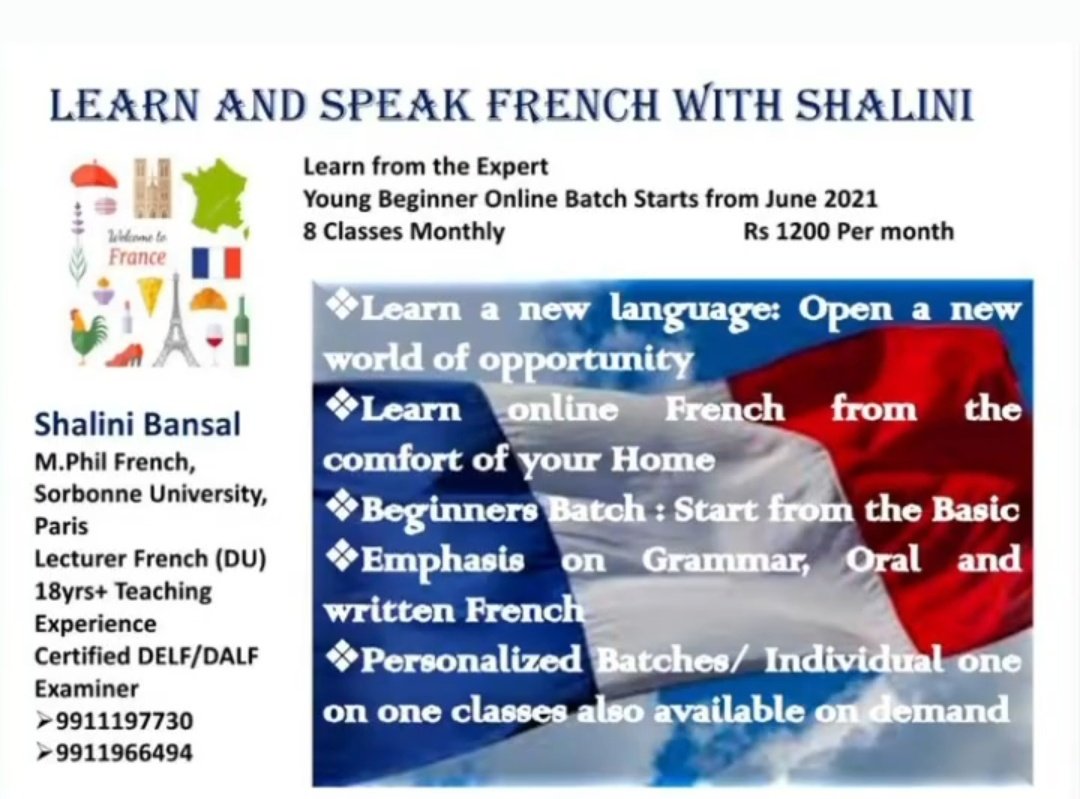 LEARN AND SPEAK FRENCH WITH SHALINI

Welcome to France

Learn from the Expert
Young Beginner Online Batch Starts from June 2021
8 Classes Monthly Rs 1200 Per month

❖Learn a new language: Open a new world of opportunity
❖Learn online French from the comfort of your Home
❖Beginners Batch : Start from the Basic
❖Emphasis on Grammar, Oral and written French
❖Personalized Batches/ Individual one on one classes also available on demand

Shalini Bansal
M.Phil French, Sorbonne University, Paris
Lecturer French (DU)
18yrs+ Teaching Experience
Certified DELF/DALF Examiner
➢9911197730
➢9911966494